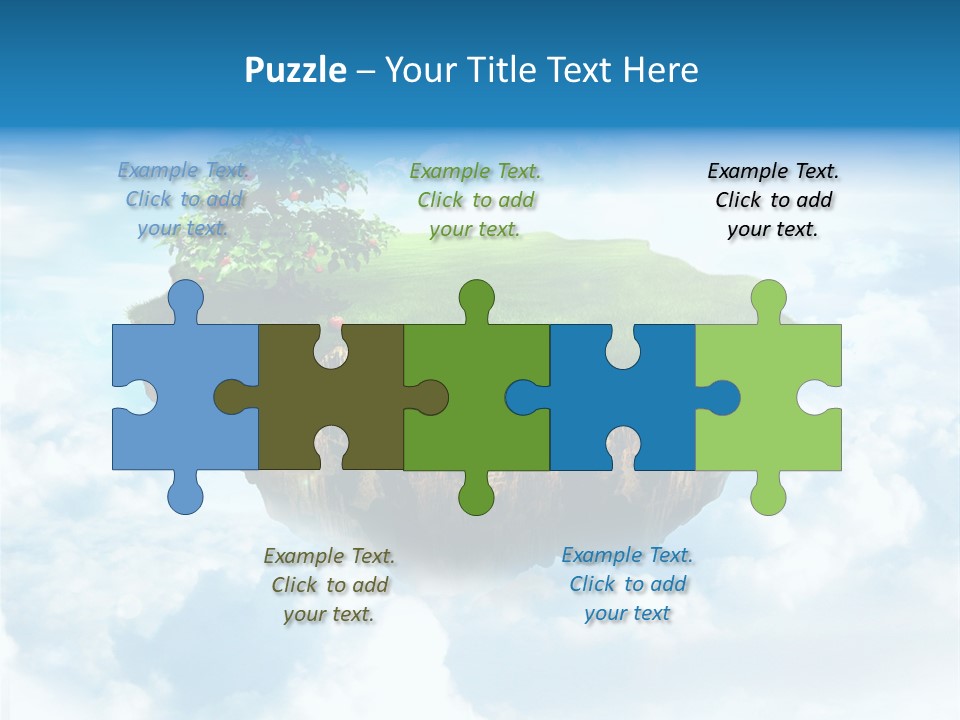 Puzzle – Your Title Text Here

Example Text. Click to add your text.

Example Text. Click to add your text.

Example Text. Click to add your text.

Example Text. Click to add your text.

Example Text. Click to add your text